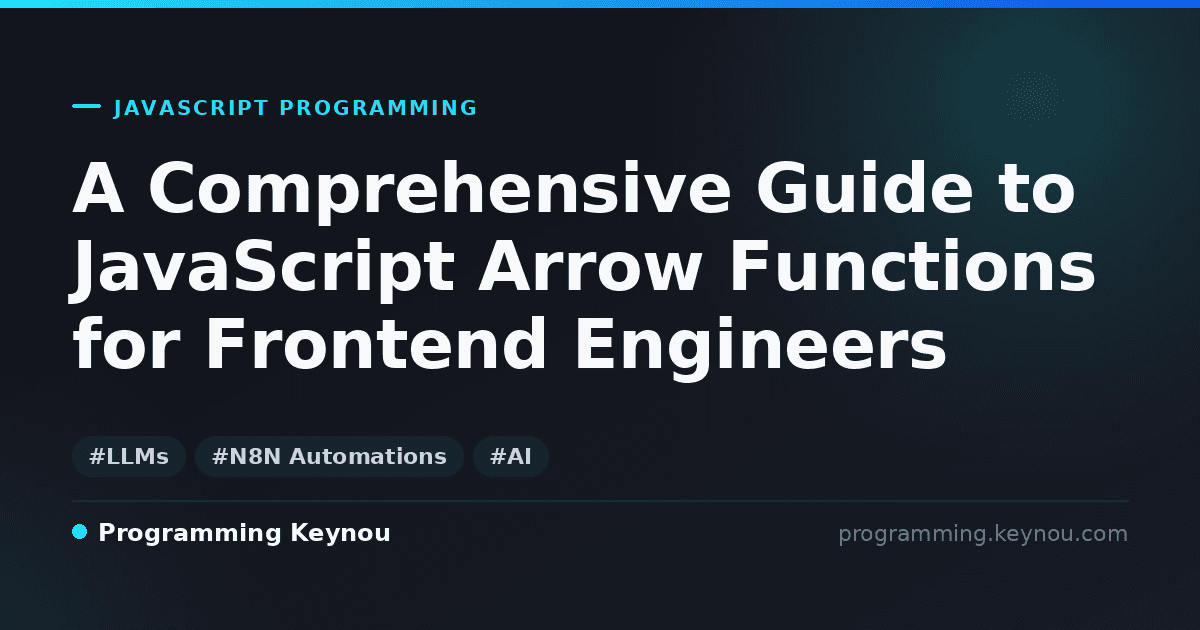 JAVASCRIPT PROGRAMMING

A Comprehensive Guide to JavaScript Arrow Functions for Frontend Engineers

#LLMs #N8N Automations #AI

Programming Keynou

programming.keynou.com